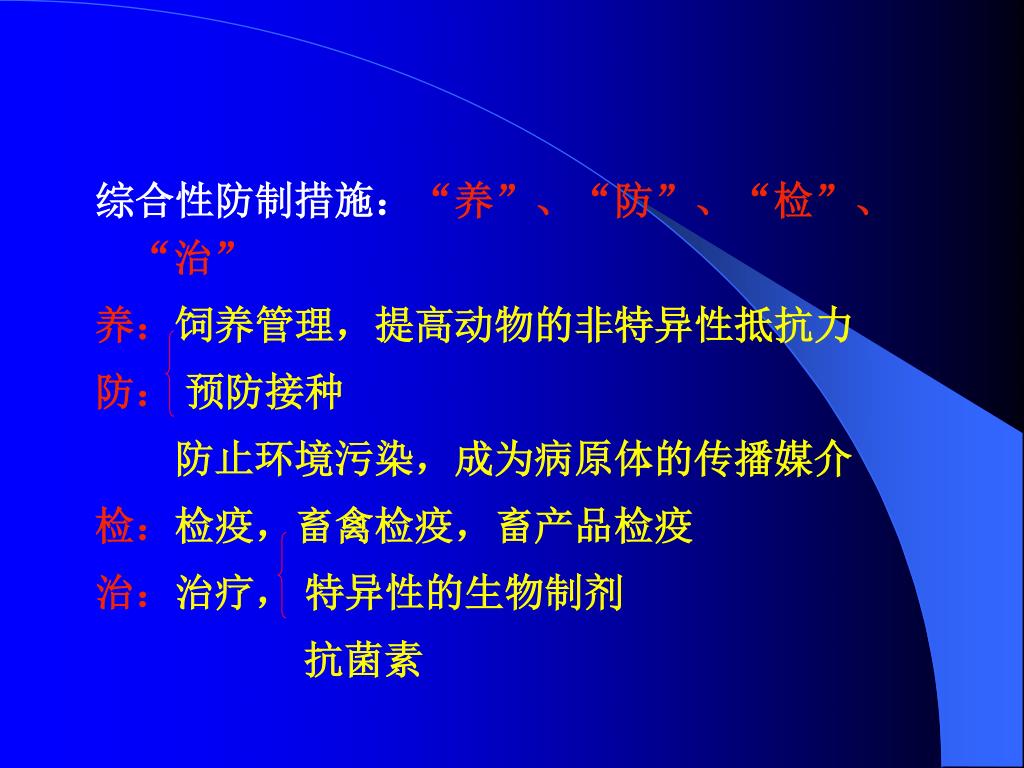 综合性防制措施：“养”、“防”、“检”、“治”

养：饲养管理，提高动物的非特异性抵抗力

防：预防接种

防止环境污染，成为病原体的传播媒介

检：检疫，畜禽检疫，畜产品检疫

治：治疗，特异性的生物制剂

抗菌素